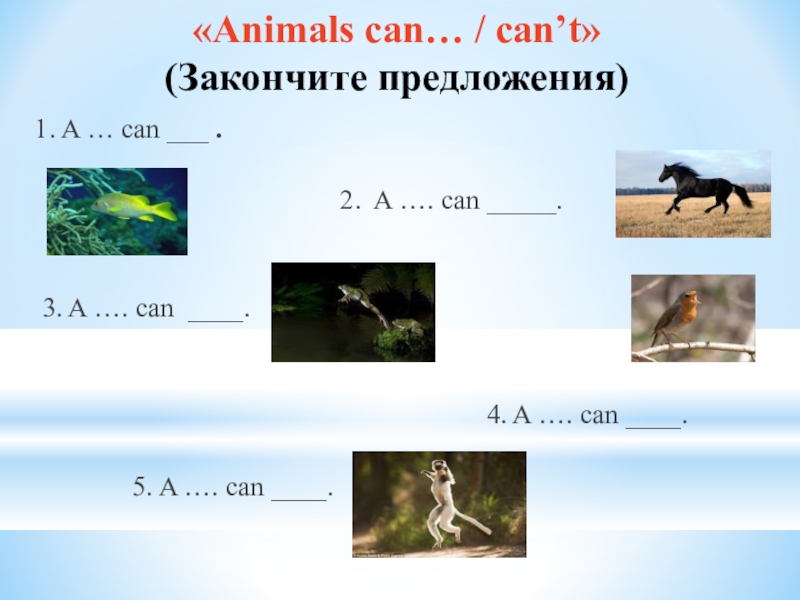 «Animals can… / can’t»
(Закончите предложения)

1. A … can ___ .

2. A …. can _____.

3. A …. can ____.

4. A …. can ____.

5. A …. can ____.